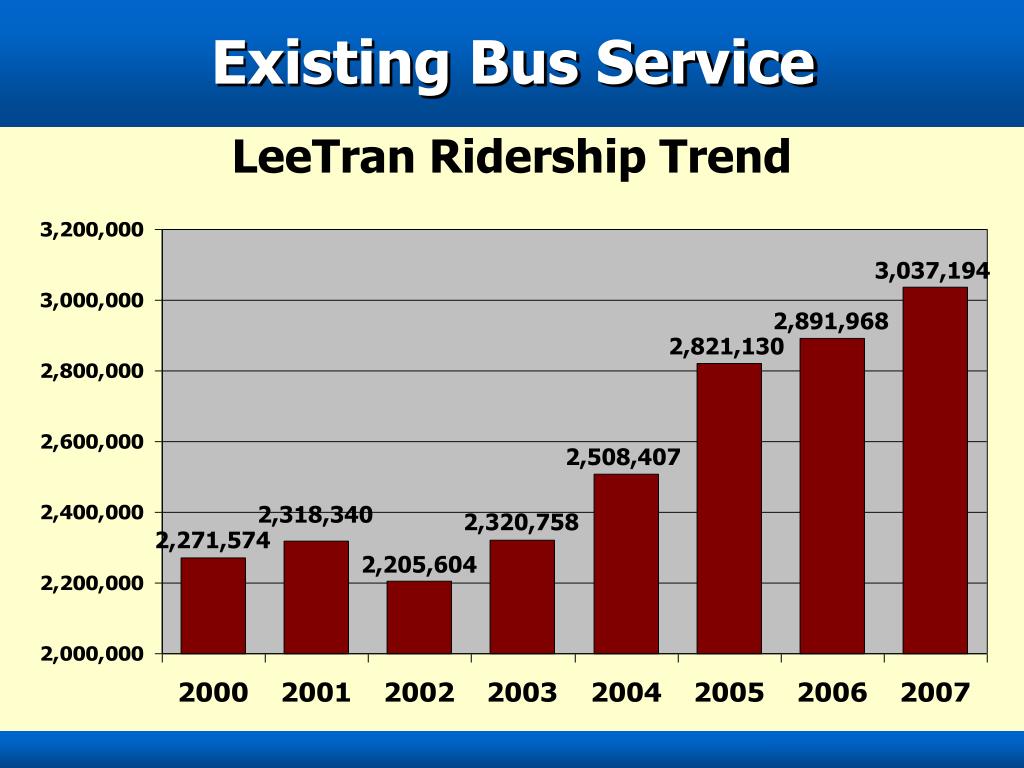 Existing Bus Service

LeeTran Ridership Trend

3,200,000
3,000,000
2,800,000
2,600,000
2,400,000
2,200,000
2,000,000

2,271,574
2,318,340
2,205,604
2,320,758
2,508,407
2,821,130
2,891,968
3,037,194

2000
2001
2002
2003
2004
2005
2006
2007